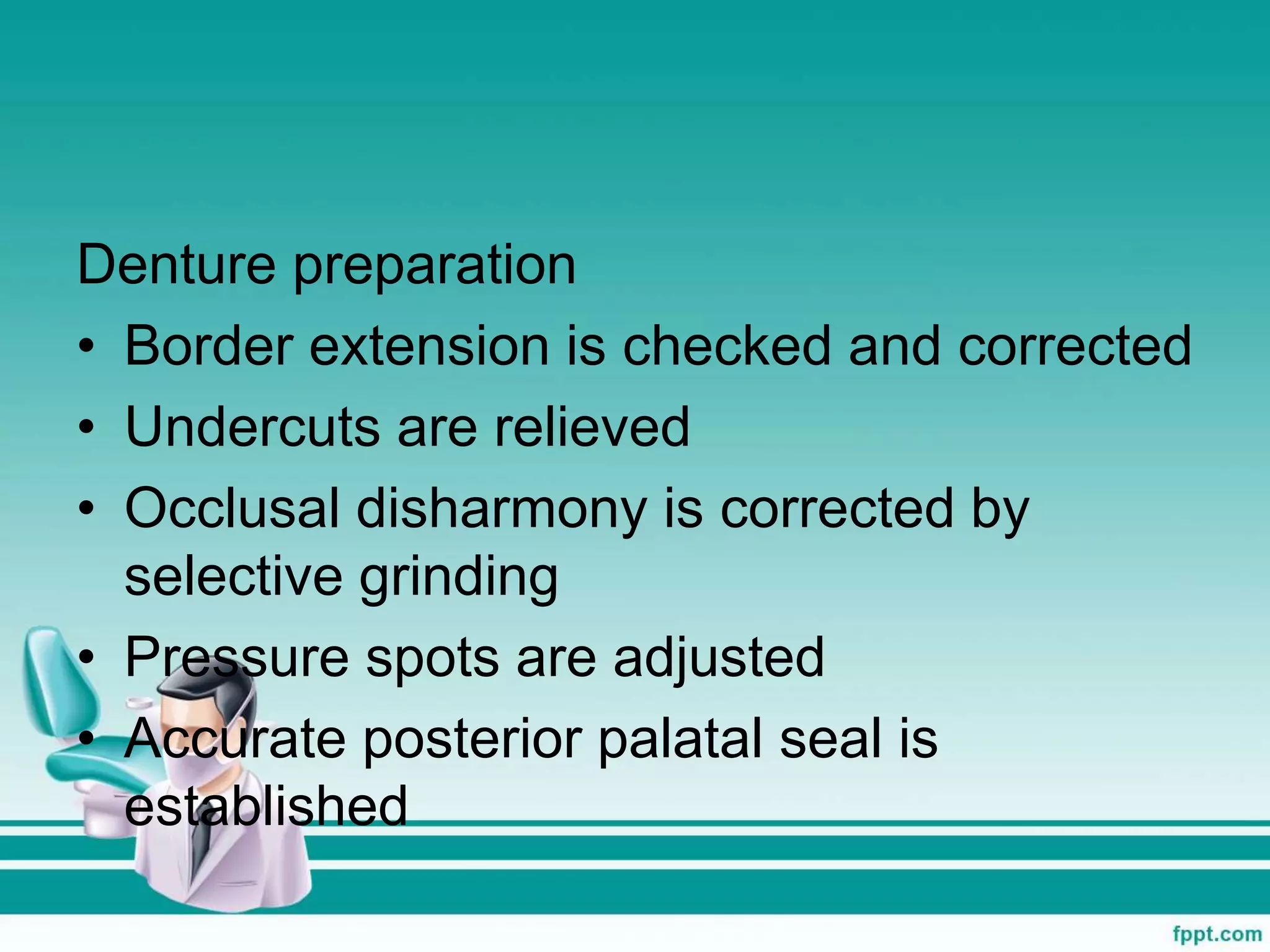 Denture preparation

• Border extension is checked and corrected
• Undercuts are relieved
• Occlusal disharmony is corrected by selective grinding
• Pressure spots are adjusted
• Accurate posterior palatal seal is established

fppt.com